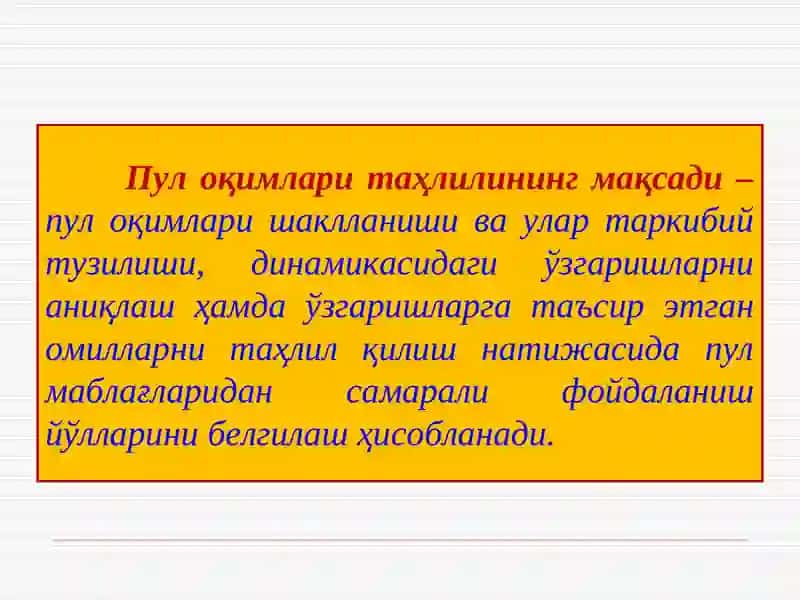 Пул оқимлари таҳлилининг мақсади – пул оқимлари шаклланиши ва улар таркибий тузилиши, динамикасидаги ўзгаришларни аниқлаш ҳамда ўзгаришларга таъсир этган омилларни таҳлил қилиш натижасида пул маблағларидан самарали фойдаланиш йўлларини белгилаш ҳисобланади.